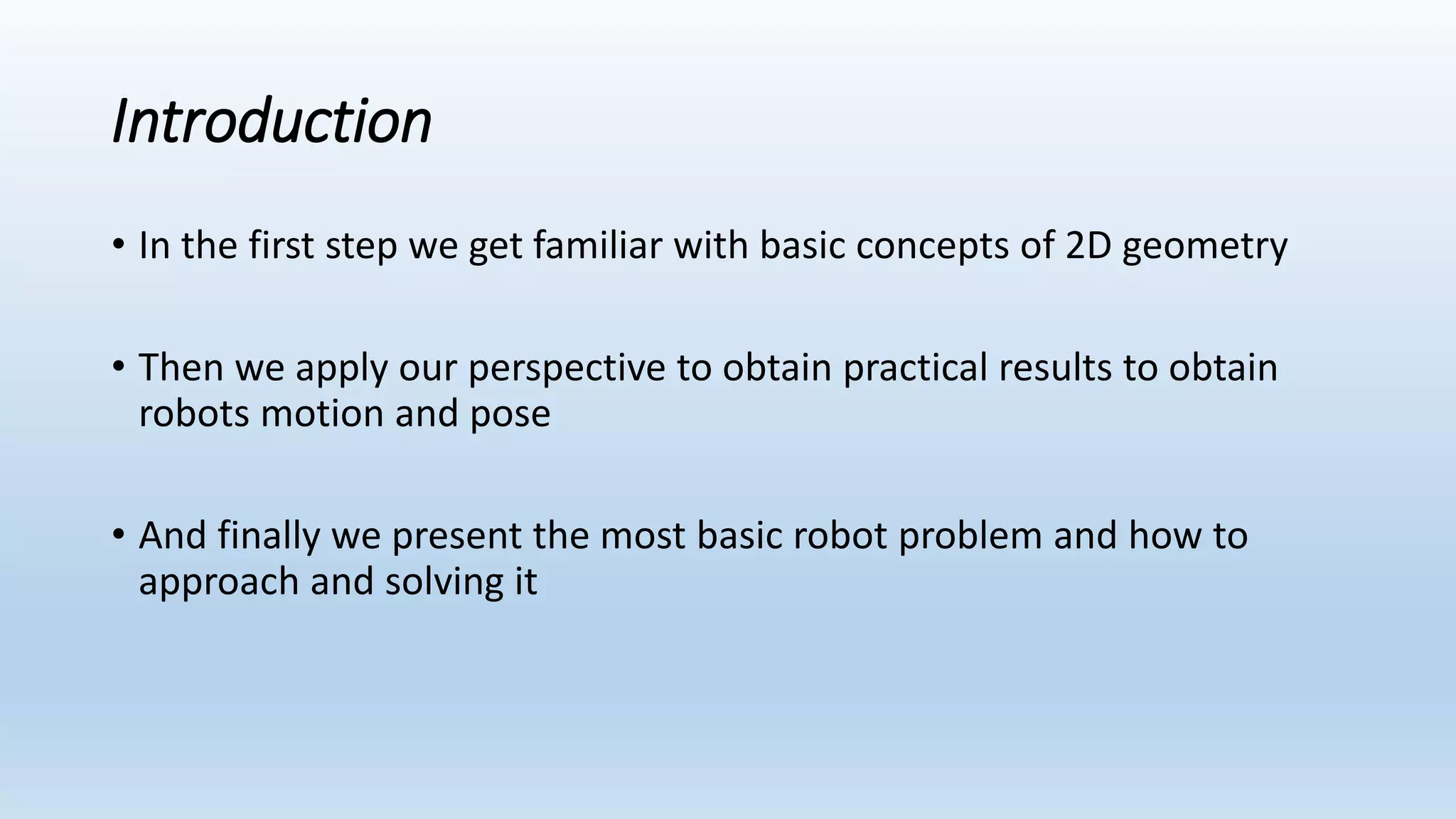 Introduction

• In the first step we get familiar with basic concepts of 2D geometry

• Then we apply our perspective to obtain practical results to obtain robots motion and pose

• And finally we present the most basic robot problem and how to approach and solving it